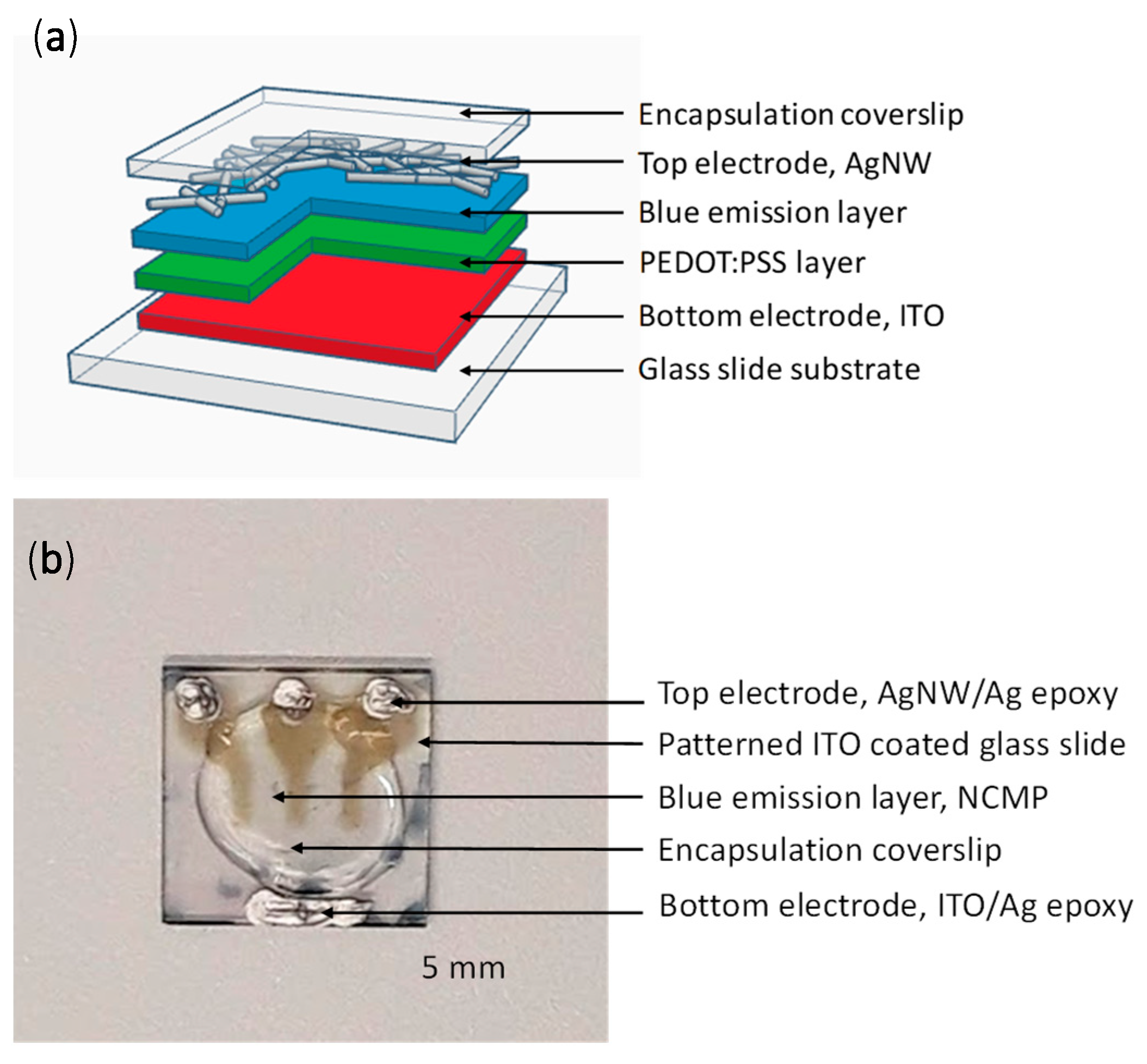 (a)

Encapsulation coverslip
Top electrode, AgNW
Blue emission layer
PEDOT:PSS layer
Bottom electrode, ITO
Glass slide substrate

(b)

Top electrode, AgNW/Ag epoxy
Patterned ITO coated glass slide
Blue emission layer, NCMP
Encapsulation coverslip
Bottom electrode, ITO/Ag epoxy

5 mm